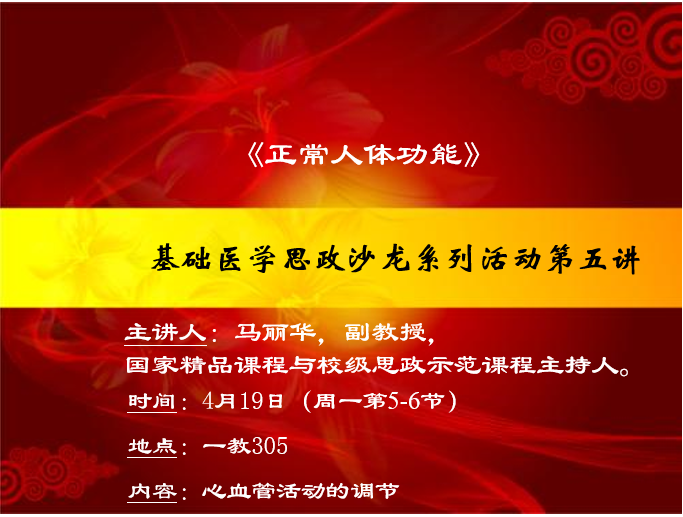 《正常人体功能》

基础医学思政沙龙系列活动第五讲

主讲人：马丽华，副教授，
国家精品课程与校级思政示范课程主持人。

时间：4月19日（周一第5-6节）

地点：一教305

内容：心血管活动的调节